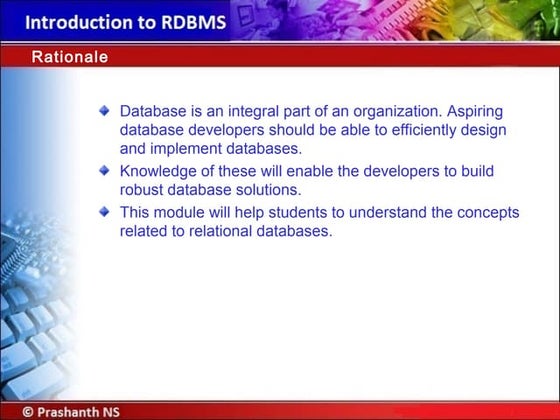 Introduction to RDBMS

Rationale

Database is an integral part of an organization. Aspiring database developers should be able to efficiently design and implement databases.

Knowledge of these will enable the developers to build robust database solutions.

This module will help students to understand the concepts related to relational databases.

© Prashanth NS